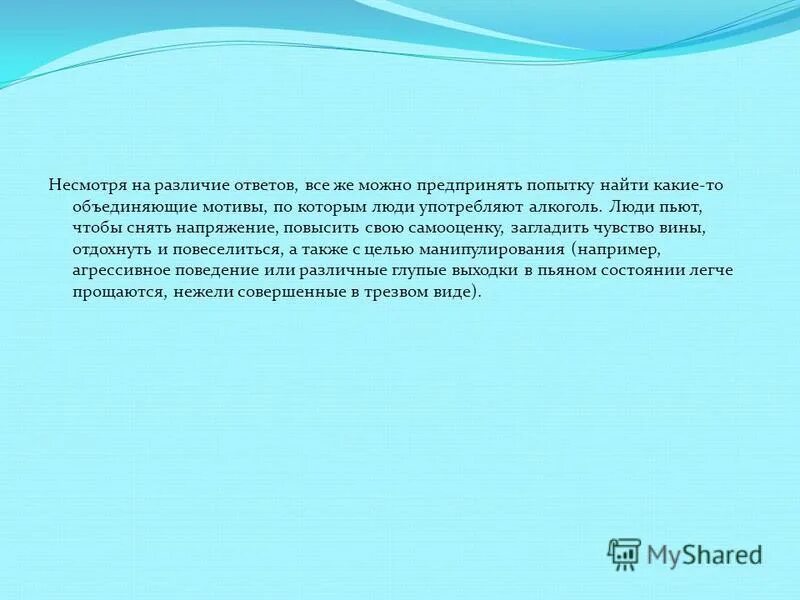 Несмотря на различие ответов, все же можно предпринять попытку найти какие-то объединяющие мотивы, по которым люди употребляют алкоголь. Люди пьют, чтобы снять напряжение, повысить свою самооценку, загладить чувство вины, отдохнуть и повеселиться, а также с целью манипулирования (например, агрессивное поведение или различные глупые выходки в пьяном состоянии легче прощаются, нежели совершенные в трезвом виде).

MyShared